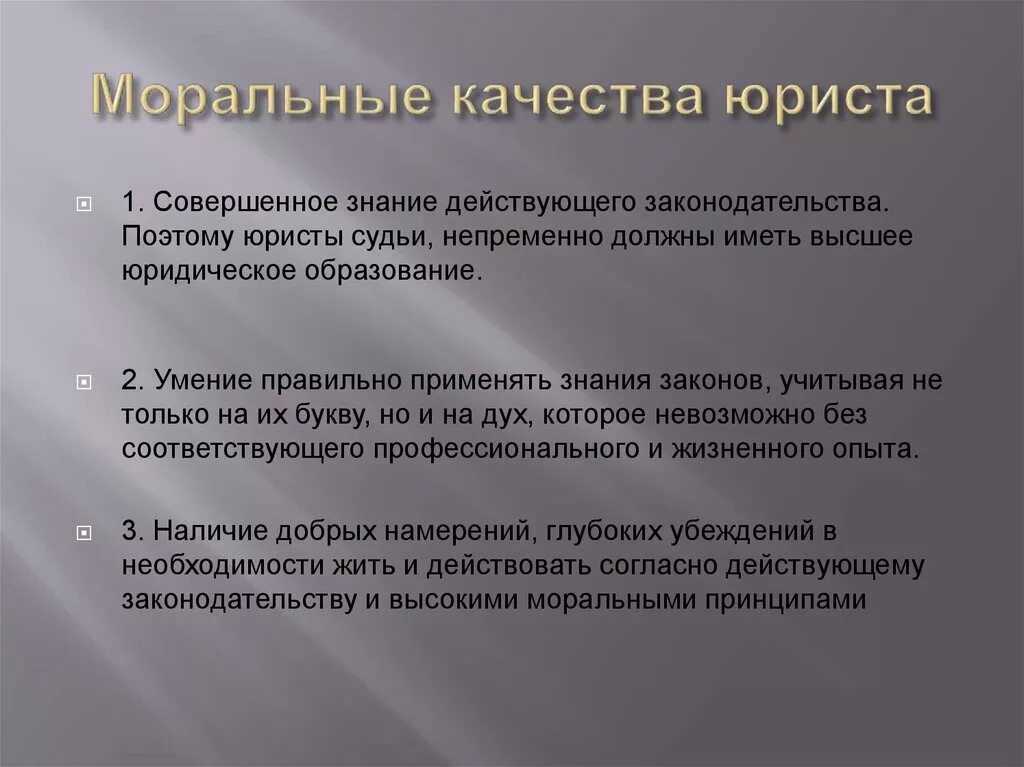 Моральные качества юриста

1. Совершенное знание действующего законодательства. Поэтому юристы судьи, непременно должны иметь высшее юридическое образование.

2. Умение правильно применять знания законов, учитывая не только на их букву, но и на дух, которое невозможно без соответствующего профессионального и жизненного опыта.

3. Наличие добрых намерений, глубоких убеждений в необходимости жить и действовать согласно действующему законодательству и высокими моральными принципами